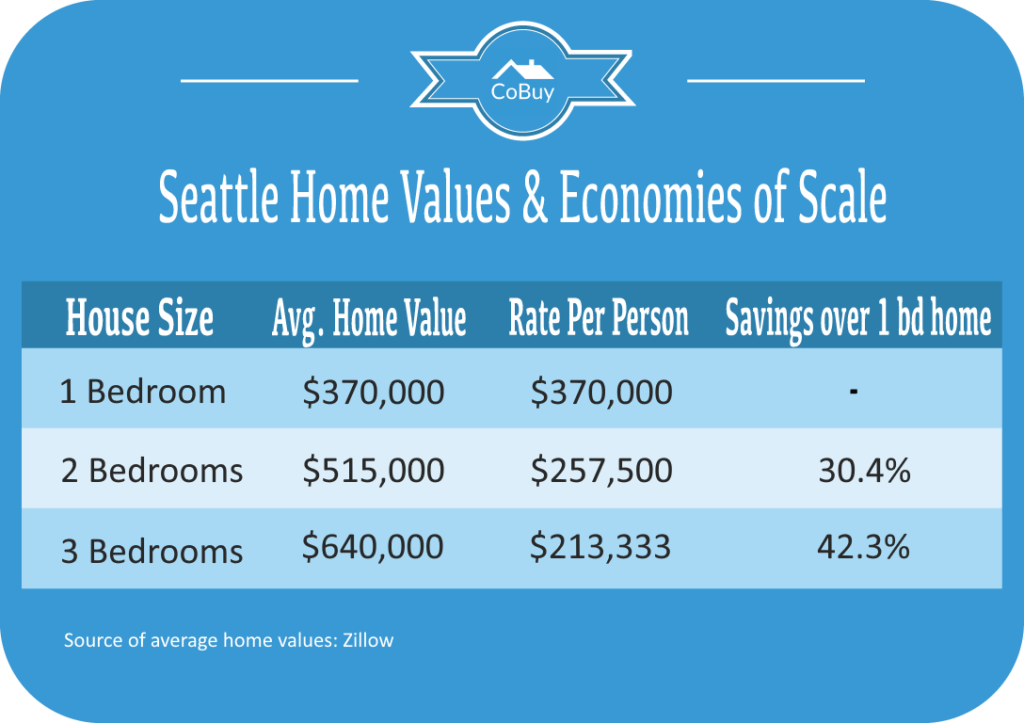 CoBuy

Seattle Home Values & Economies of Scale

| House Size | Avg. Home Value | Rate Per Person | Savings over 1 bd home |
|---|---|---|---|
| 1 Bedroom | \$370,000 | \$370,000 | - |
| 2 Bedrooms | \$515,000 | \$257,500 | 30.4% |
| 3 Bedrooms | \$640,000 | \$213,333 | 42.3% |

Source of average home values: Zillow